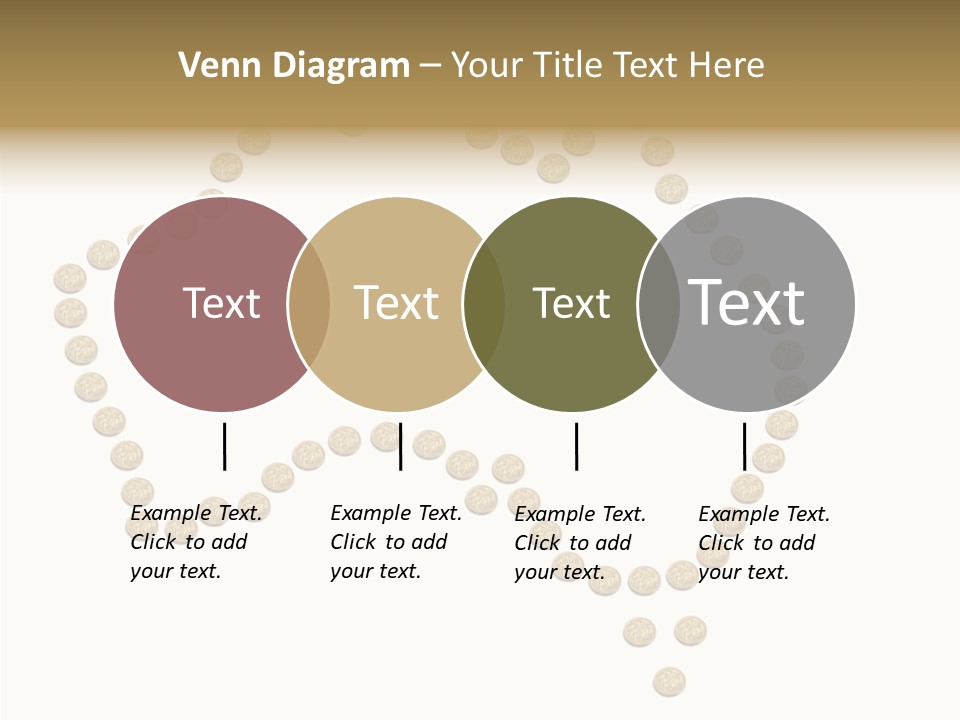 Venn Diagram – Your Title Text Here

Text

Text

Text

Text

Example Text. Click to add your text.

Example Text. Click to add your text.

Example Text. Click to add your text.

Example Text. Click to add your text.